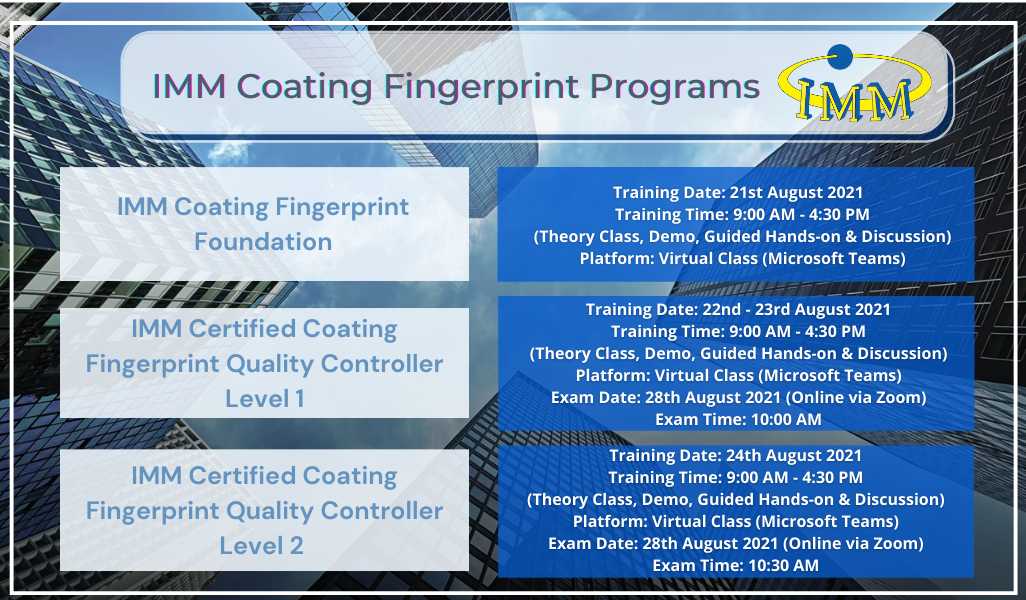 IMM Coating Fingerprint Programs

IMM

IMM Coating Fingerprint Foundation

Training Date: 21st August 2021
Training Time: 9:00 AM - 4:30 PM
(Theory Class, Demo, Guided Hands-on & Discussion)
Platform: Virtual Class (Microsoft Teams)

IMM Certified Coating Fingerprint Quality Controller Level 1

Training Date: 22nd - 23rd August 2021
Training Time: 9:00 AM - 4:30 PM
(Theory Class, Demo, Guided Hands-on & Discussion)
Platform: Virtual Class (Microsoft Teams)
Exam Date: 28th August 2021 (Online via Zoom)
Exam Time: 10:00 AM

IMM Certified Coating Fingerprint Quality Controller Level 2

Training Date: 24th August 2021
Training Time: 9:00 AM - 4:30 PM
(Theory Class, Demo, Guided Hands-on & Discussion)
Platform: Virtual Class (Microsoft Teams)
Exam Date: 28th August 2021 (Online via Zoom)
Exam Time: 10:30 AM